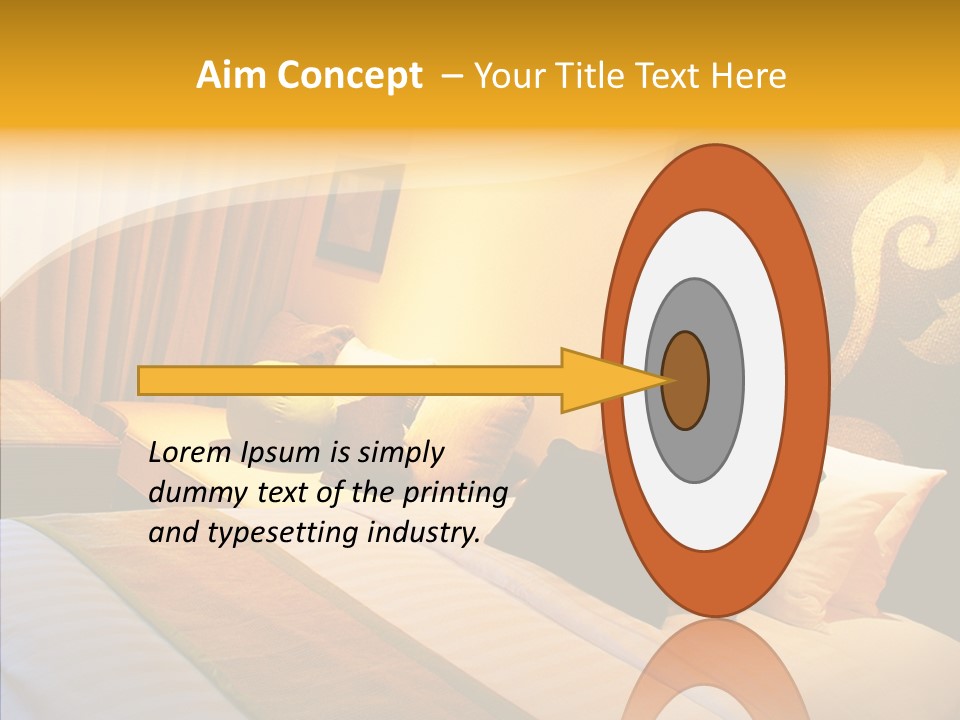 Aim Concept – Your Title Text Here

Lorem Ipsum is simply dummy text of the printing and typesetting industry.